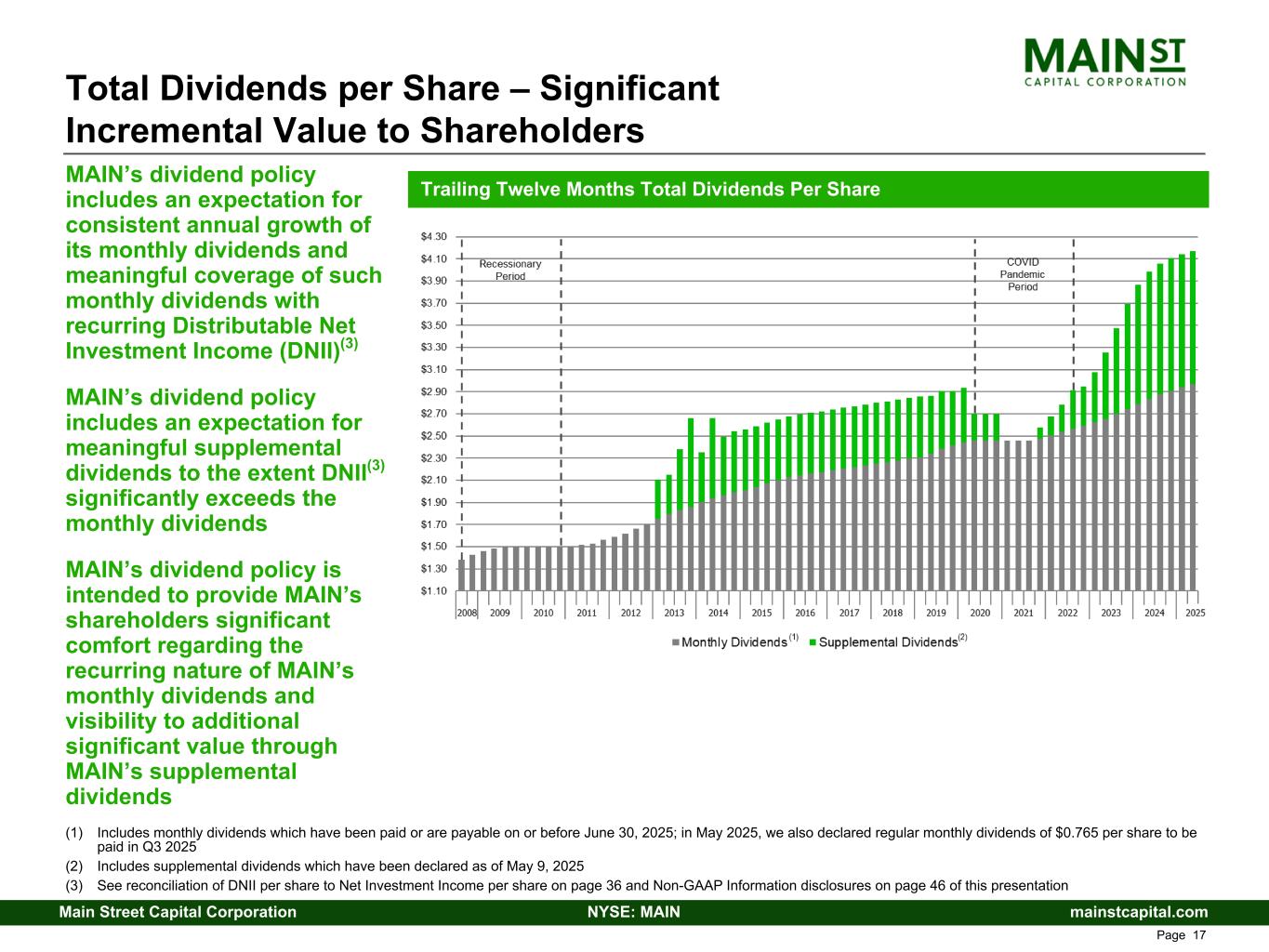 MAIN ST
CAPITAL CORPORATION

Total Dividends per Share – Significant Incremental Value to Shareholders

MAIN's dividend policy includes an expectation for consistent annual growth of its monthly dividends and meaningful coverage of such monthly dividends with recurring Distributable Net Investment Income (DNII)$^{(3)}$

MAIN's dividend policy includes an expectation for meaningful supplemental dividends to the extent DNII$^{(3)}$ significantly exceeds the monthly dividends

MAIN's dividend policy is intended to provide MAIN's shareholders significant comfort regarding the recurring nature of MAIN's monthly dividends and visibility to additional significant value through MAIN's supplemental dividends

Trailing Twelve Months Total Dividends Per Share

$4.30
$4.10
$3.90
$3.70
$3.50
$3.30
$3.10
$2.90
$2.70
$2.50
$2.30
$2.10
$1.90
$1.70
$1.50
$1.30
$1.10

Recessionary Period

COVID Pandemic Period

2008 2009 2010 2011 2012 2013 2014 2015 2016 2017 2018 2019 2020 2021 2022 2023 2024 2025

Monthly Dividends $^{(1)}$ Supplemental Dividends$^{(2)}$

(1) Includes monthly dividends which have been paid or are payable on or before June 30, 2025; in May 2025, we also declared regular monthly dividends of $0.765 per share to be paid in Q3 2025
(2) Includes supplemental dividends which have been declared as of May 9, 2025
(3) See reconciliation of DNII per share to Net Investment Income per share on page 36 and Non-GAAP Information disclosures on page 46 of this presentation

Main Street Capital Corporation NYSE: MAIN mainstcapital.com

Page 17